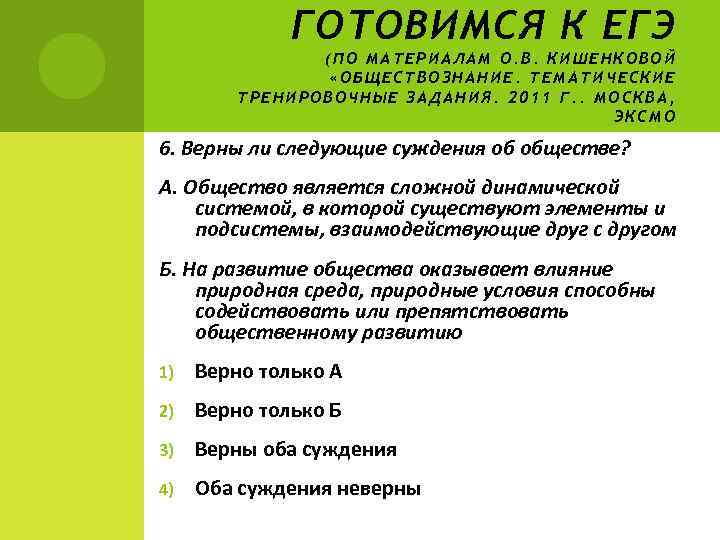 ГОТОВИМСЯ К ЕГЭ
(ПО МАТЕРИАЛАМ О.В. КИШЕНКОВОЙ «ОБЩЕСТВОЗНАНИЕ. ТЕМАТИЧЕСКИЕ ТРЕНИРОВОЧНЫЕ ЗАДАНИЯ. 2011 Г.. МОСКВА, ЭКСМО

6. Верны ли следующие суждения об обществе?

А. Общество является сложной динамической системой, в которой существуют элементы и подсистемы, взаимодействующие друг с другом

Б. На развитие общества оказывает влияние природная среда, природные условия способны содействовать или препятствовать общественному развитию

1) Верно только А

2) Верно только Б

3) Верны оба суждения

4) Оба суждения неверны